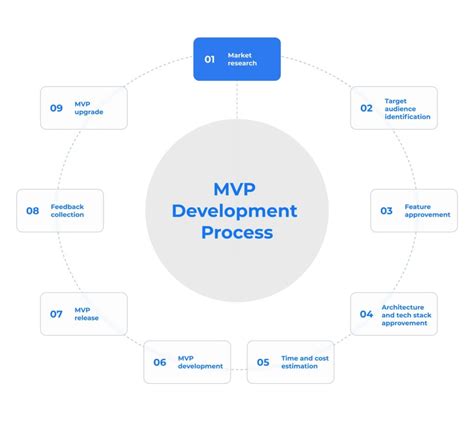 MVP Development Process

01 Market research

02 Target audience identification

03 Feature approvement

04 Architecture and tech stack approvement

05 Time and cost estimation

06 MVP development

07 MVP release

08 Feedback collection

09 MVP upgrade